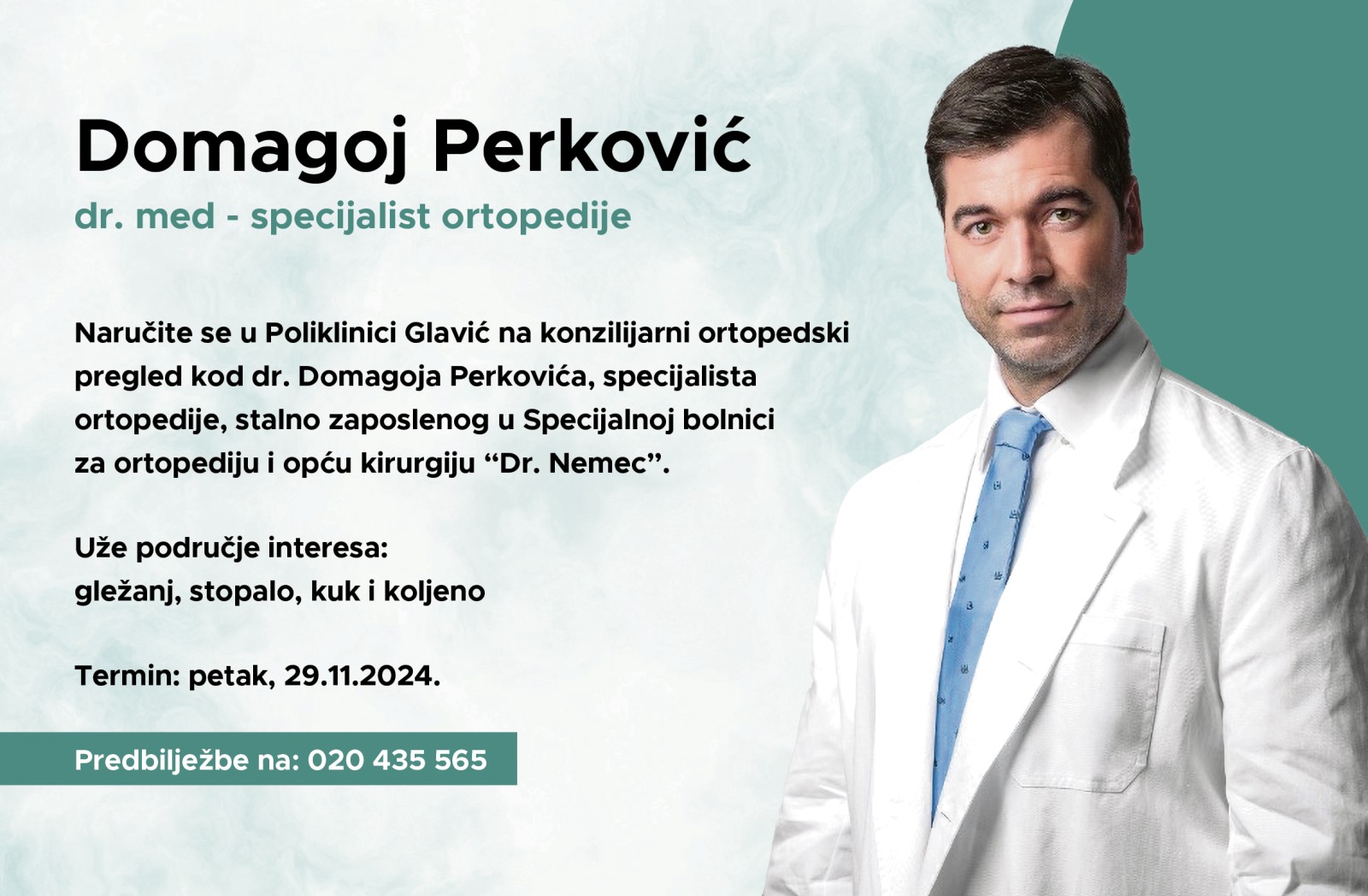 Domagoj Perković
dr. med - specijalist ortopedije

Naručite se u Poliklinici Glavić na konzilijarni ortopedski pregled kod dr. Domagoja Perkovića, specijalista ortopedije, stalno zaposlenog u Specijalnoj bolnici za ortopediju i opću kirurgiju “Dr. Nemec”.

Uže područje interesa:
gležanj, stopalo, kuk i koljeno

Termin: petak, 29.11.2024.

Predbilježbe na: 020 435 565